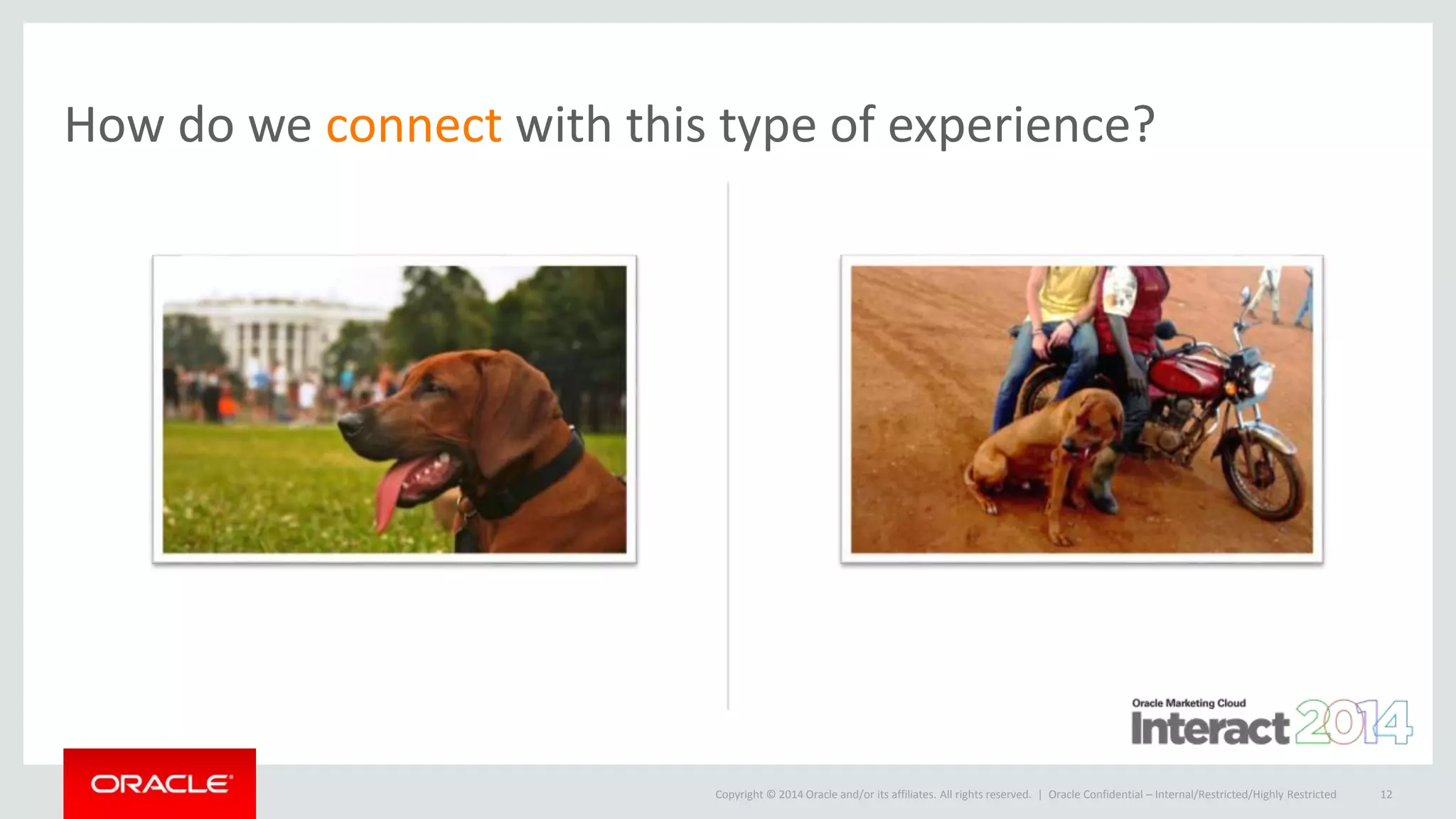 How do we connect with this type of experience?

Oracle Marketing Cloud
Interact 2014

ORACLE

Copyright © 2014 Oracle and/or its affiliates. All rights reserved. | Oracle Confidential – Internal/Restricted/Highly Restricted 12